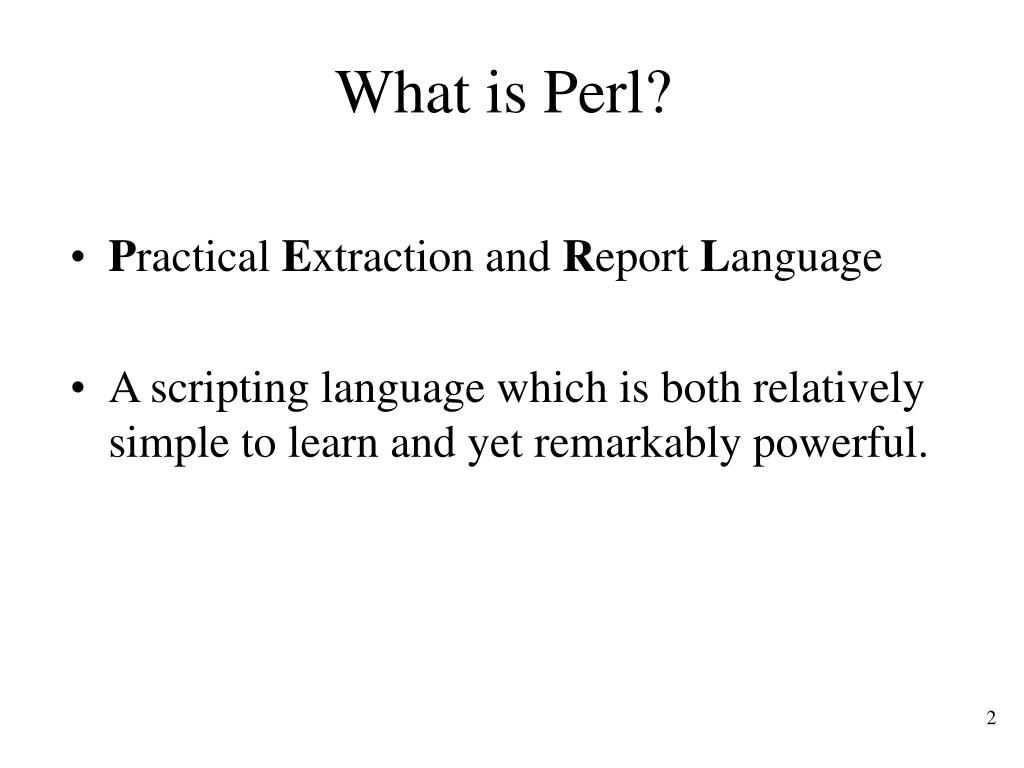 What is Perl?

• Practical Extraction and Report Language

• A scripting language which is both relatively simple to learn and yet remarkably powerful.

2